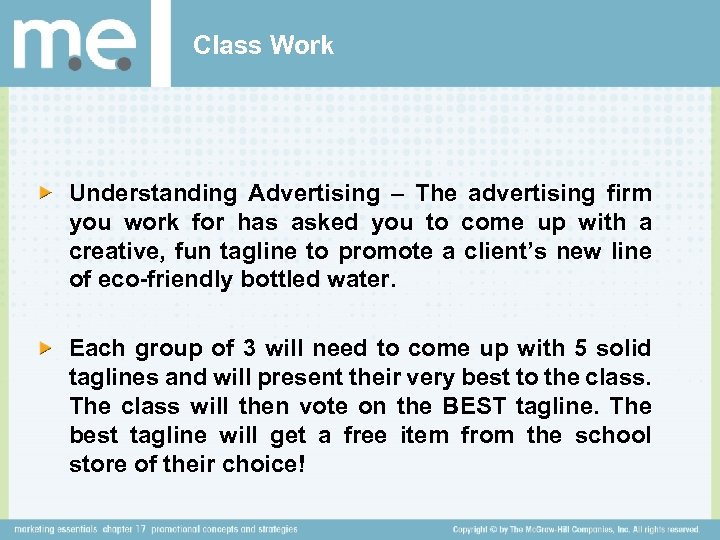 m.e.

Class Work

Understanding Advertising – The advertising firm you work for has asked you to come up with a creative, fun tagline to promote a client's new line of eco-friendly bottled water.

Each group of 3 will need to come up with 5 solid taglines and will present their very best to the class. The class will then vote on the BEST tagline. The best tagline will get a free item from the school store of their choice!

marketing essentials chapter 17 promotional concepts and strategies

Copyright © by The McGraw-Hill Companies, Inc. All rights reserved.